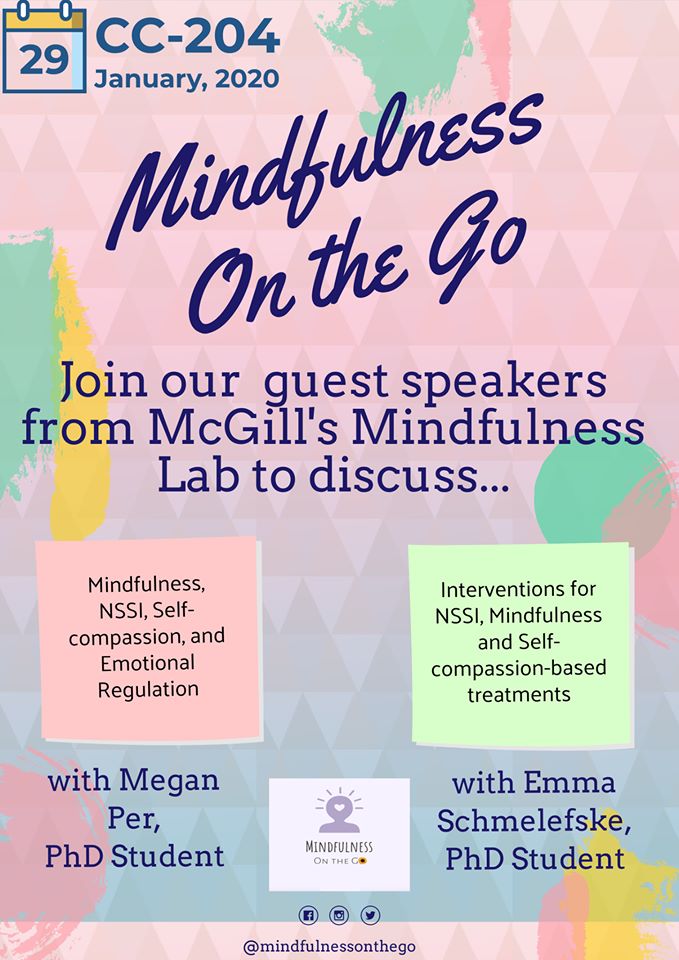 29 CC-204
January, 2020

Mindfulness On the Go

Join our guest speakers from McGill's Mindfulness Lab to discuss...

Mindfulness, NSSI, Self-compassion, and Emotional Regulation

Interventions for NSSI, Mindfulness and Self-compassion-based treatments

with Megan Per, PhD Student

MINDFULNESS ON THE GO

with Emma Schmelefske, PhD Student

@mindfulnessonthego